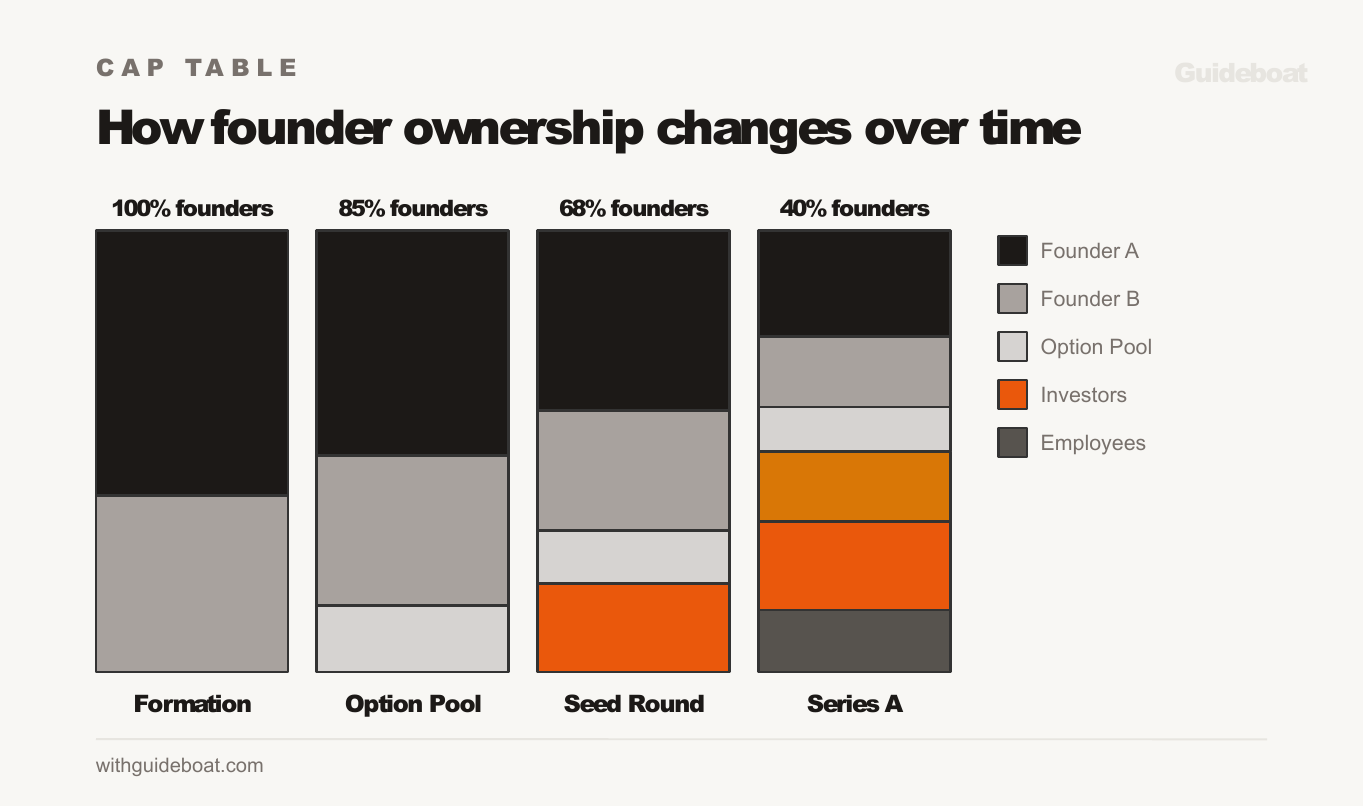 CAP TABLE

Guideboat

How founder ownership changes over time

100% founders

85% founders

68% founders

40% founders

Founder A

Founder B

Option Pool

Investors

Employees

Formation

Option Pool

Seed Round

Series A

withguideboat.com